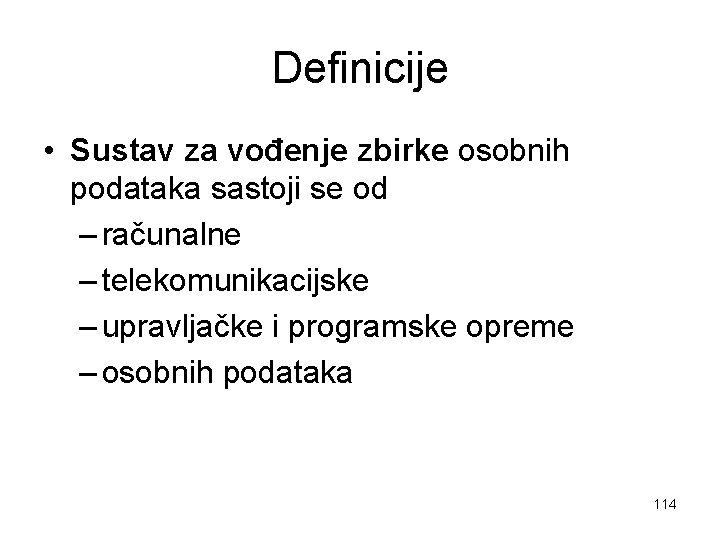 Definicije

• Sustav za vođenje zbirke osobnih podataka sastoji se od
– računalne
– telekomunikacijske
– upravljačke i programske opreme
– osobnih podataka

114